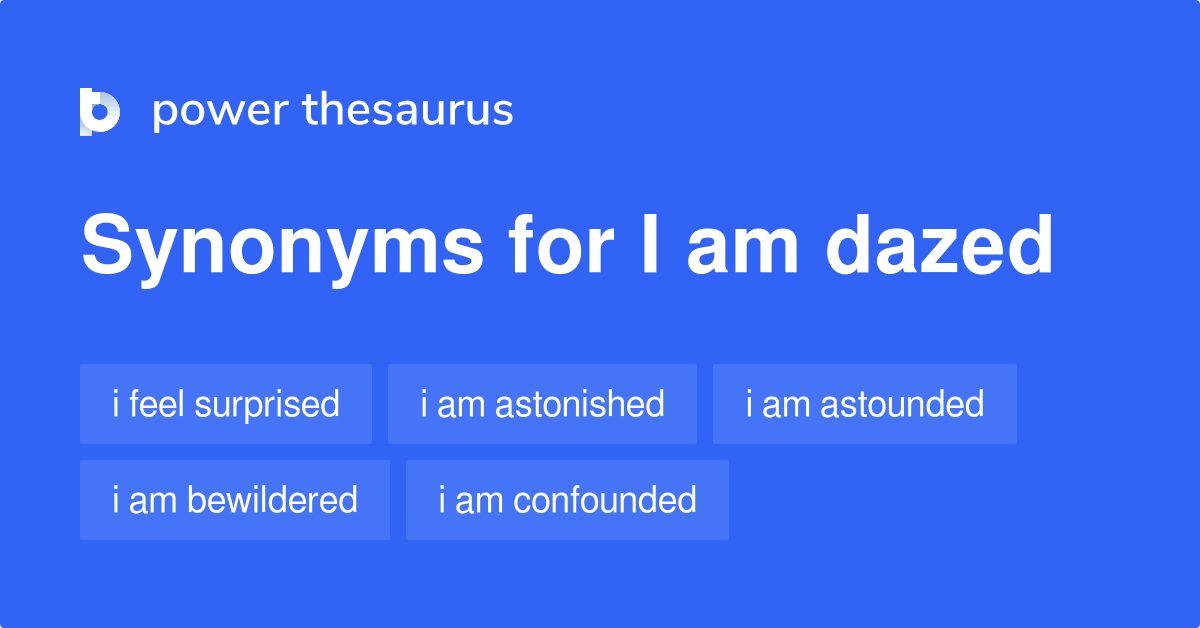 power thesaurus

Synonyms for I am dazed

i feel surprised
i am astonished
i am astounded
i am bewildered
i am confounded